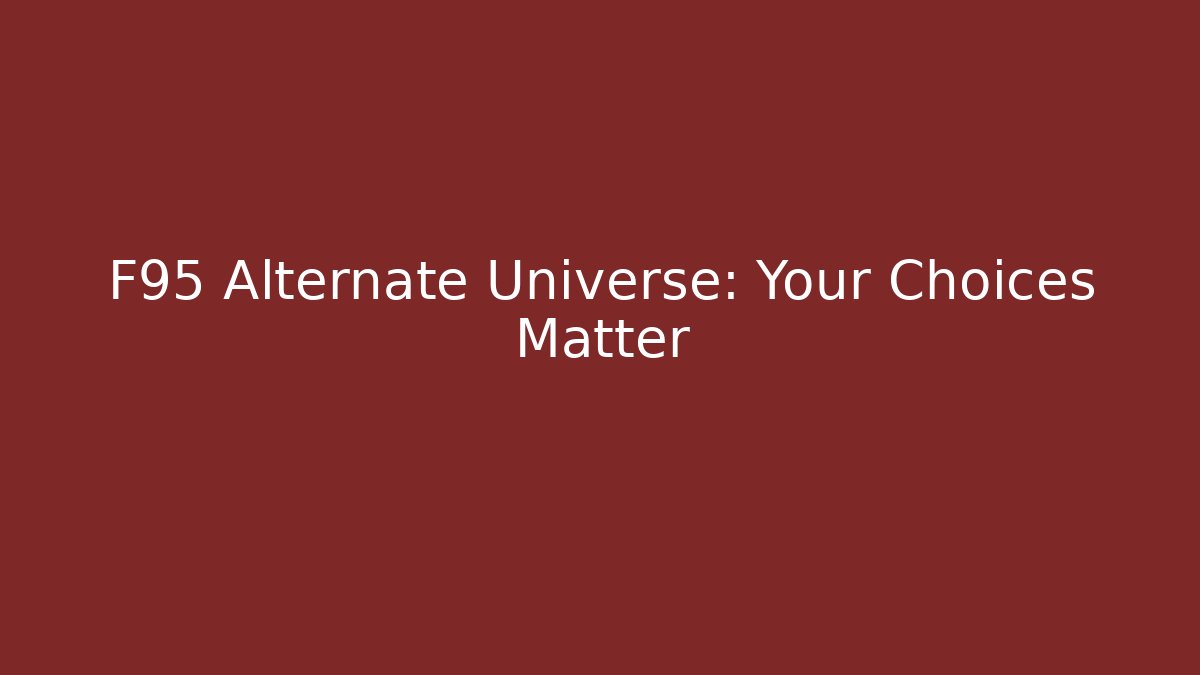 F95 Alternate Universe: Your Choices Matter